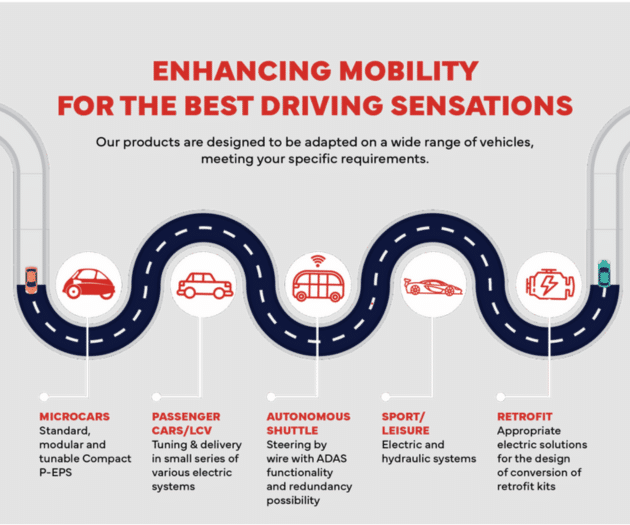 ENHANCING MOBILITY FOR THE BEST DRIVING SENSATIONS

Our products are designed to be adapted on a wide range of vehicles, meeting your specific requirements.

MICROCARS
Standard, modular and tunable Compact P-EPS

PASSENGER CARS/LCV
Tuning & delivery in small series of various electric systems

AUTONOMOUS SHUTTLE
Steering by wire with ADAS functionality and redundancy possibility

SPORT/ LEISURE
Electric and hydraulic systems

RETROFIT
Appropriate electric solutions for the design of conversion of retrofit kits